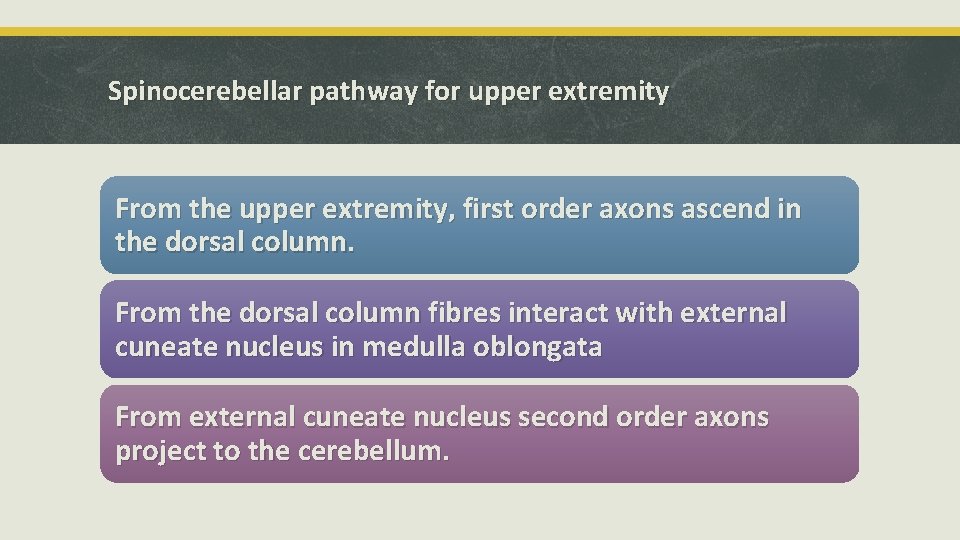 Spinocerebellar pathway for upper extremity

From the upper extremity, first order axons ascend in the dorsal column.

From the dorsal column fibres interact with external cuneate nucleus in medulla oblongata

From external cuneate nucleus second order axons project to the cerebellum.